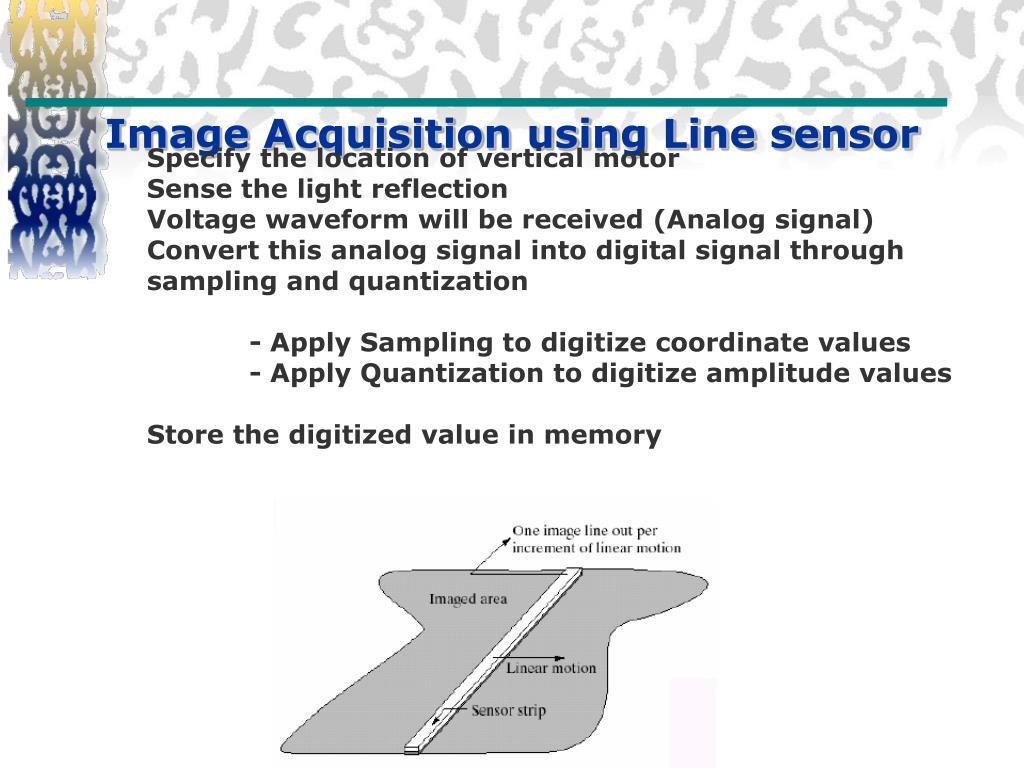 Image Acquisition using Line sensor

Specify the location of vertical motor
Sense the light reflection
Voltage waveform will be received (Analog signal)
Convert this analog signal into digital signal through sampling and quantization

- Apply Sampling to digitize coordinate values
- Apply Quantization to digitize amplitude values

Store the digitized value in memory

One image line out per increment of linear motion

Imaged area

Linear motion

Sensor strip